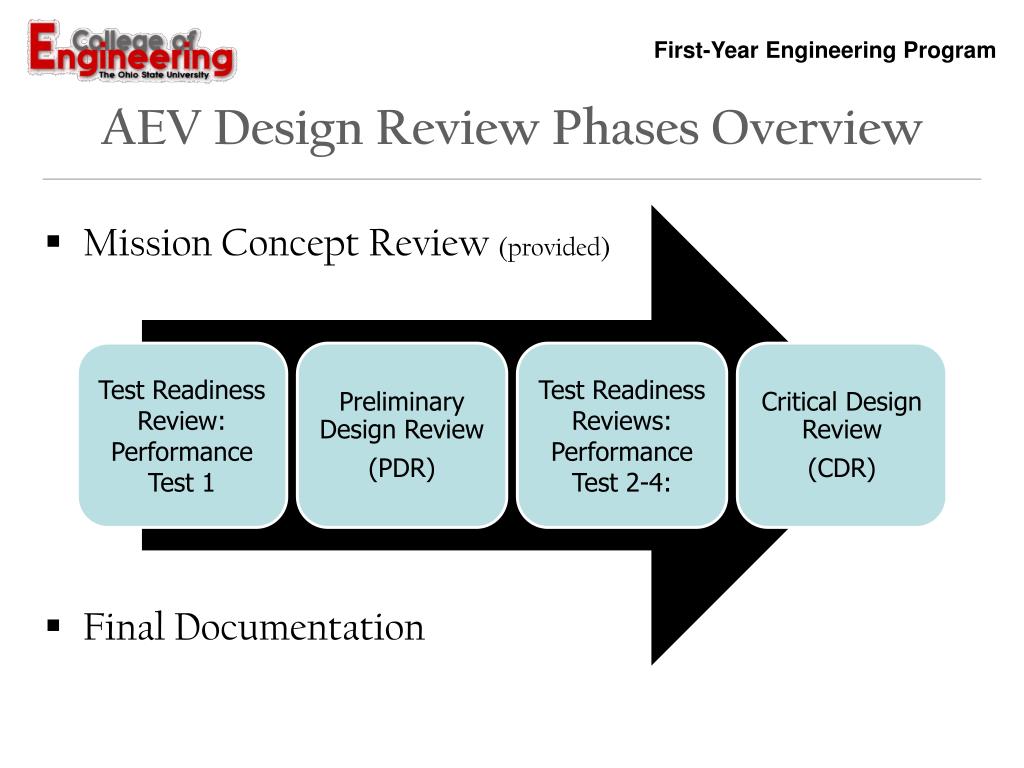 College of Engineering
The Ohio State University

First-Year Engineering Program

AEV Design Review Phases Overview

▪ Mission Concept Review (provided)

Test Readiness Review: Performance Test 1

Preliminary Design Review

(PDR)

Test Readiness Reviews: Performance Test 2-4:

Critical Design Review

(CDR)

▪ Final Documentation